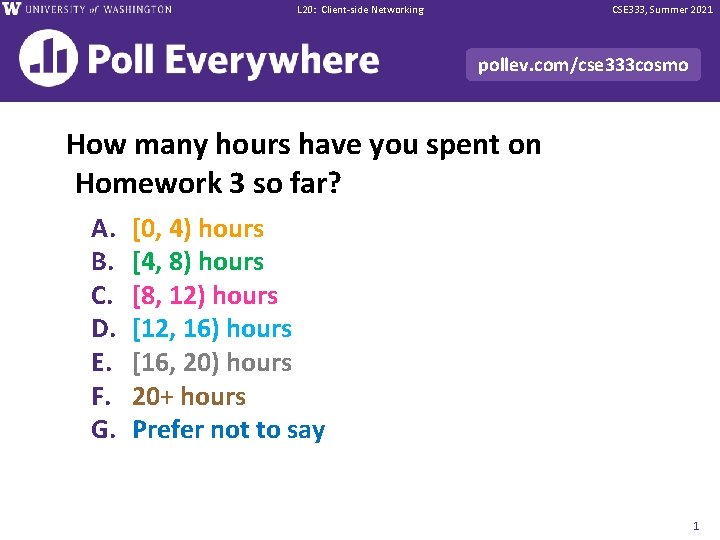 W UNIVERSITY of WASHINGTON L20: Client-side Networking CSE333, Summer 2021

Poll Everywhere

pollev.com/cse333cosmo

How many hours have you spent on Homework 3 so far?

A. [0, 4) hours
B. [4, 8) hours
C. [8, 12) hours
D. [12, 16) hours
E. [16, 20) hours
F. 20+ hours
G. Prefer not to say

1